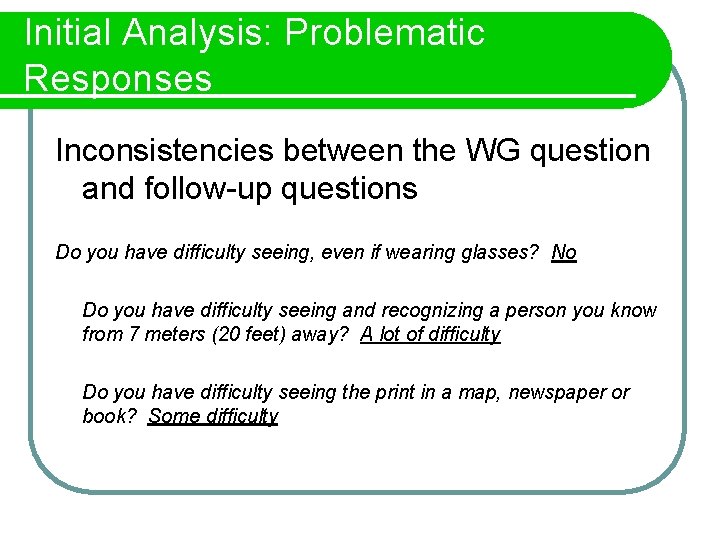 Initial Analysis: Problematic Responses

Inconsistencies between the WG question and follow-up questions

Do you have difficulty seeing, even if wearing glasses? No

Do you have difficulty seeing and recognizing a person you know from 7 meters (20 feet) away? A lot of difficulty

Do you have difficulty seeing the print in a map, newspaper or book? Some difficulty